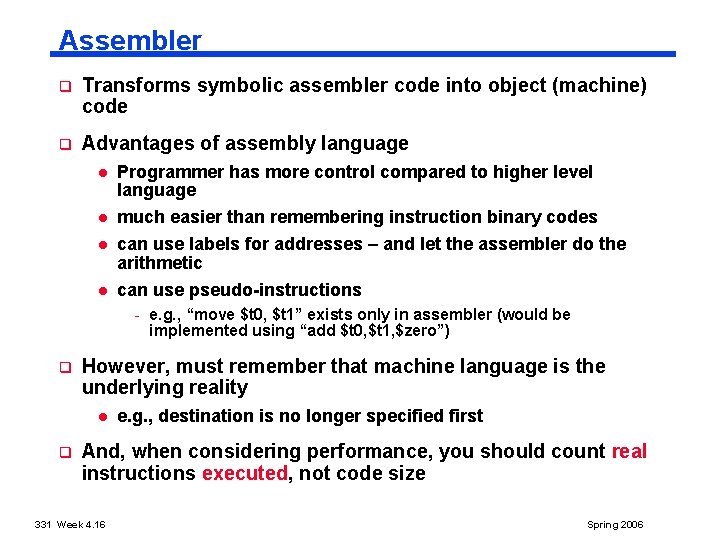 Assembler

❑ Transforms symbolic assembler code into object (machine) code

❑ Advantages of assembly language

● Programmer has more control compared to higher level language

● much easier than remembering instruction binary codes

● can use labels for addresses – and let the assembler do the arithmetic

● can use pseudo-instructions

- e.g., “move \$t0, \$t1” exists only in assembler (would be implemented using “add \$t0,\$t1,\$zero”)

❑ However, must remember that machine language is the underlying reality

● e.g., destination is no longer specified first

❑ And, when considering performance, you should count real instructions executed, not code size

331 Week 4.16

Spring 2006